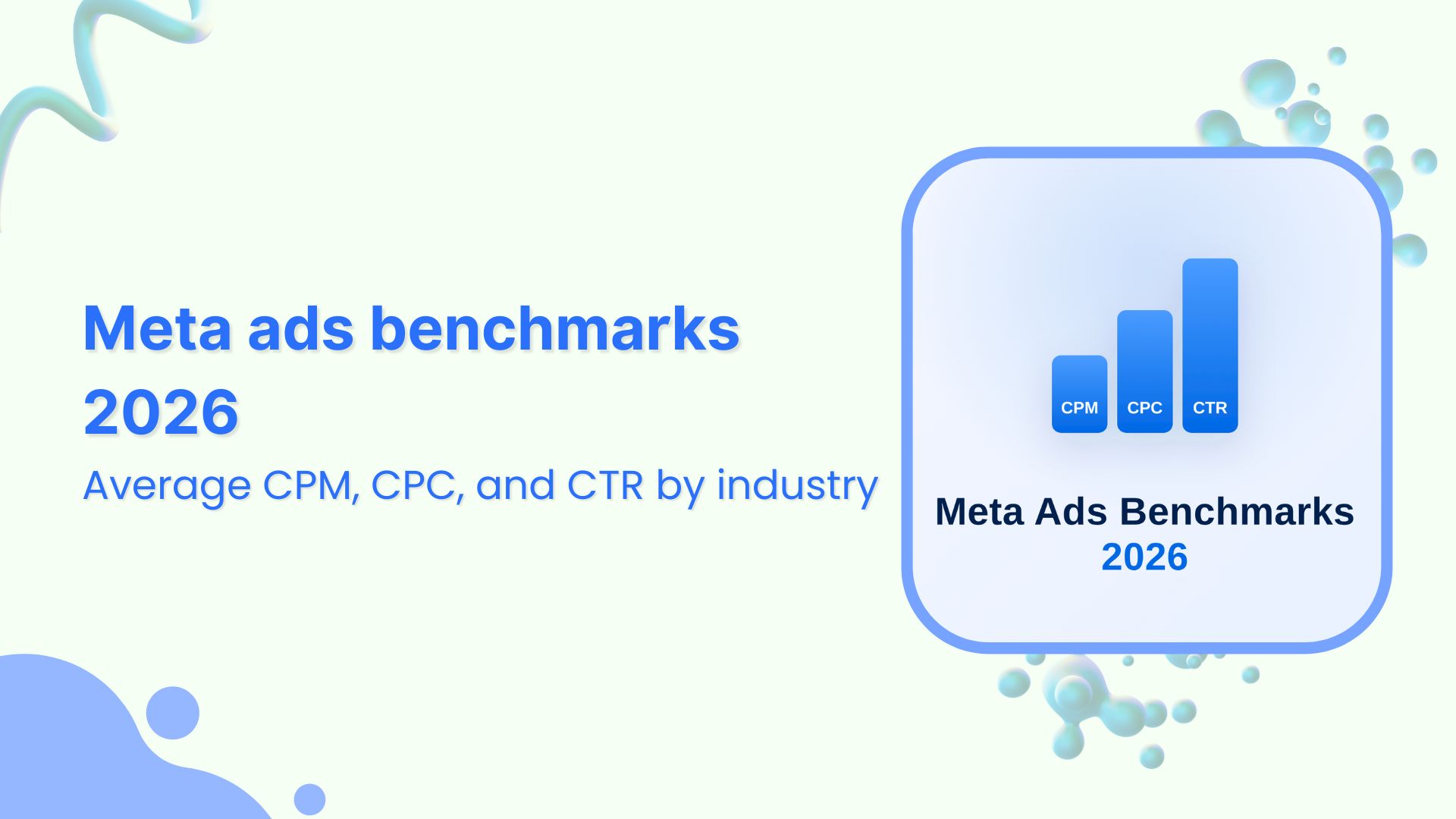 Meta ads benchmarks 2026

Average CPM, CPC, and CTR by industry

CPM CPC CTR

Meta Ads Benchmarks
2026